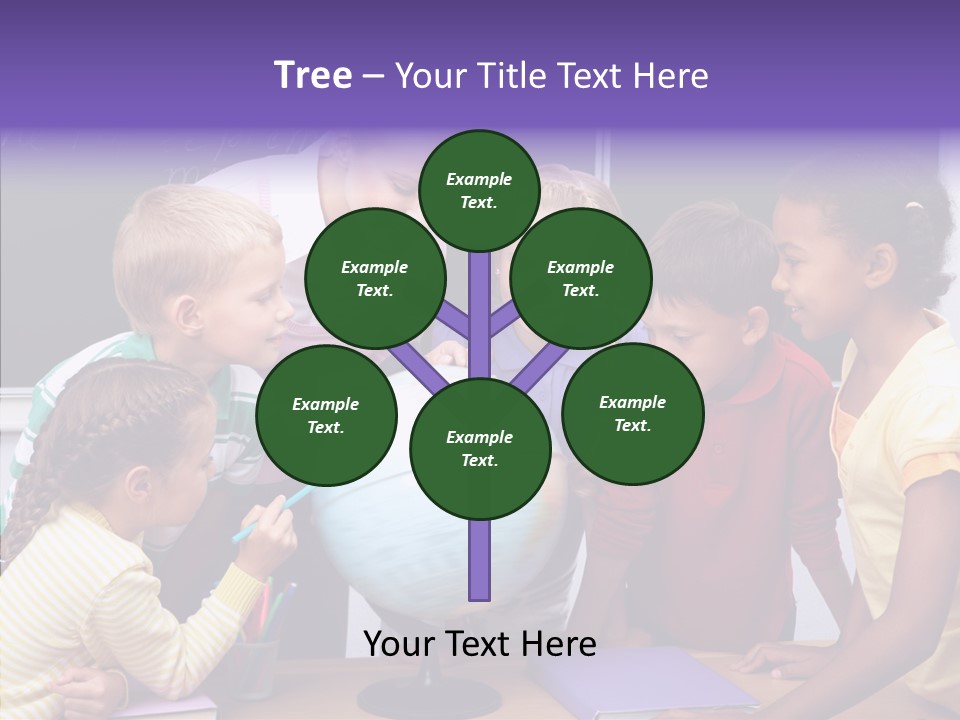 Tree – Your Title Text Here

Example Text.

Example Text.

Example Text.

Example Text.

Example Text.

Example Text.

Your Text Here